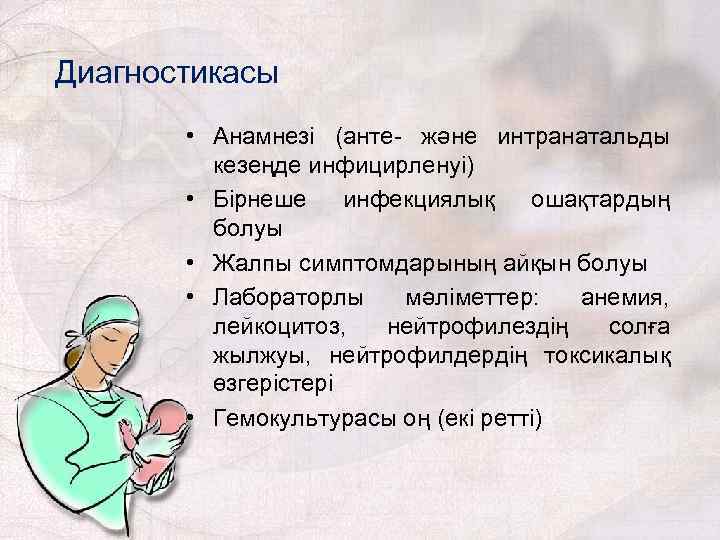 Диагностикасы

• Анамнезі (анте- және интранатальды кезеңде инфицирленуі)
• Бірнеше инфекциялық ошақтардың болуы
• Жалпы симптомдарының айқын болуы
• Лабораторлы мәліметтер: анемия, лейкоцитоз, нейтрофилездің солға жылжуы, нейтрофилдердің токсикалық өзгерістері
• Гемокультурасы оң (екі ретті)